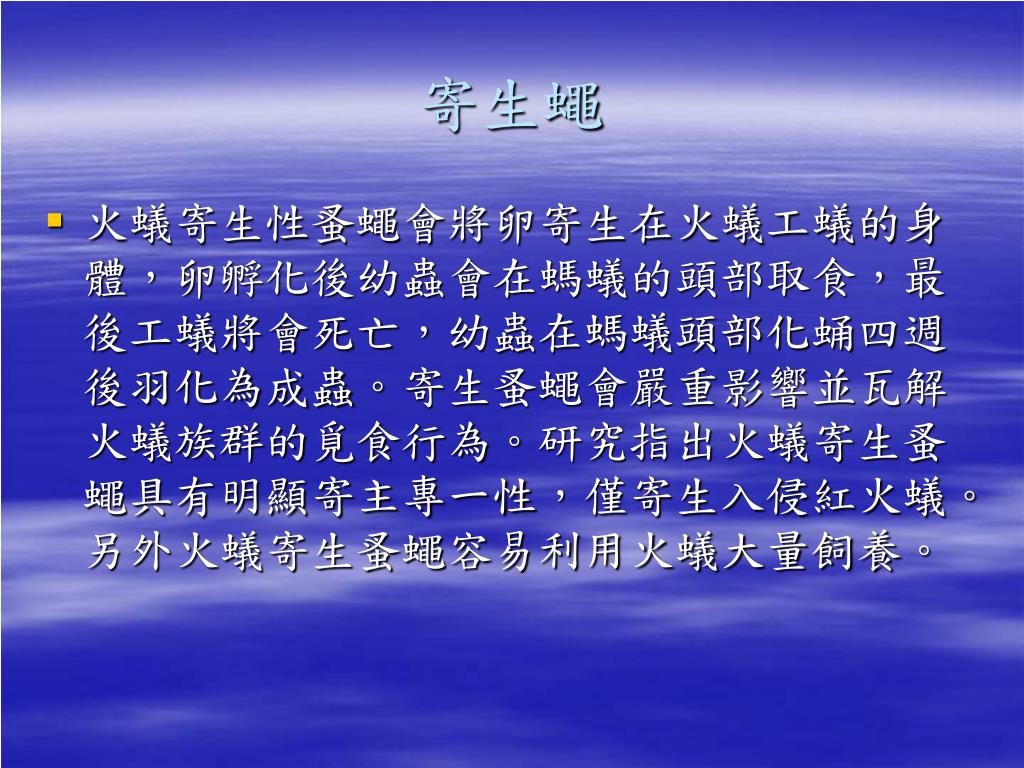 寄生蠅

火蟻寄生性蚤蠅會將卵寄生在火蟻工蟻的身體，卵孵化後幼蟲會在螞蟻的頭部取食，最後工蟻將會死亡，幼蟲在螞蟻頭部化蛹四週後羽化為成蟲。寄生蚤蠅會嚴重影響並瓦解火蟻族群的覓食行為。研究指出火蟻寄生蚤蠅具有明顯寄主專一性，僅寄生入侵紅火蟻。另外火蟻寄生蚤蠅容易利用火蟻大量飼養。